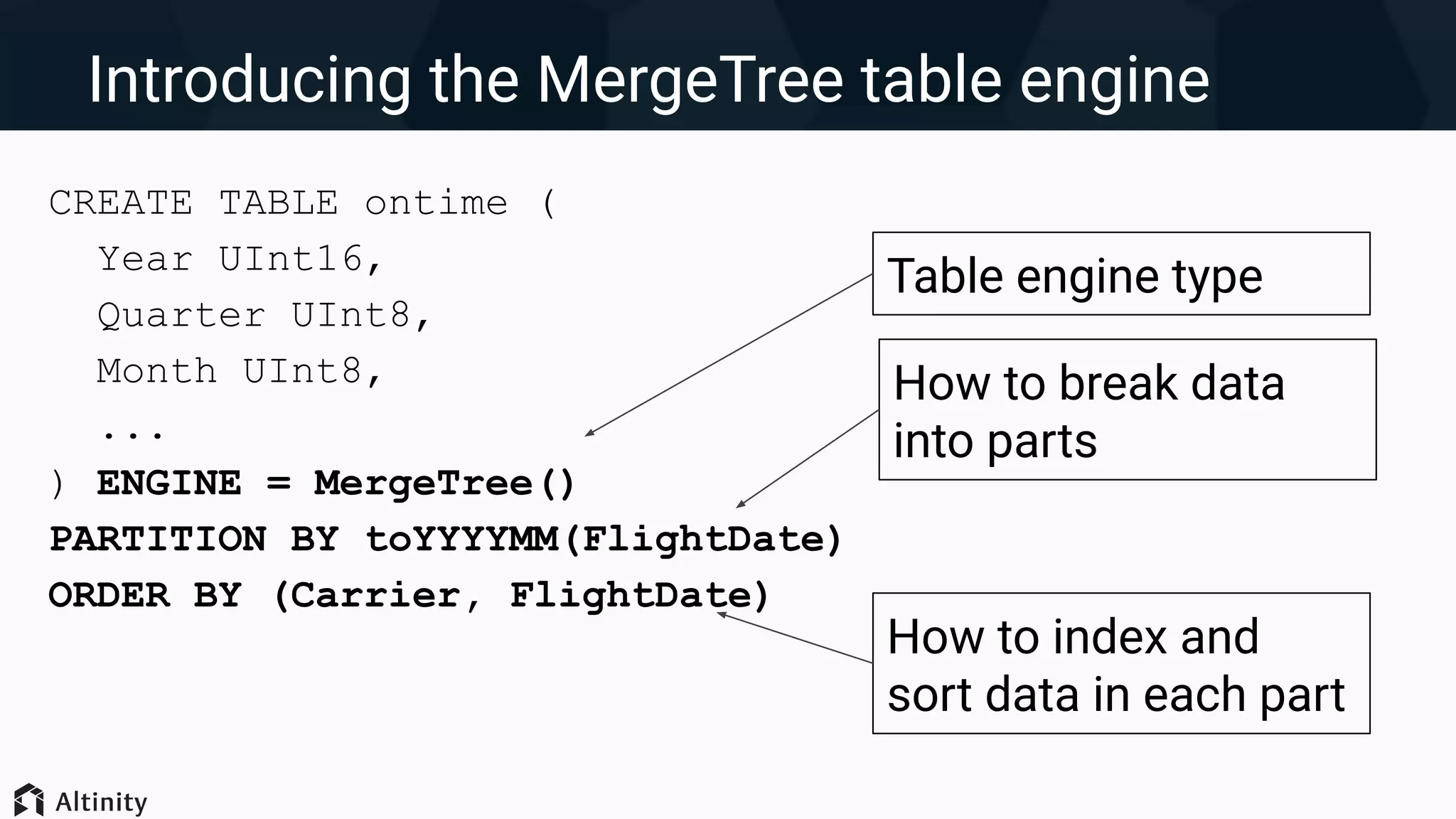 Introducing the MergeTree table engine

CREATE TABLE ontime (
  Year UInt16,
  Quarter UInt8,
  Month UInt8,
  ...
) ENGINE = MergeTree()
PARTITION BY toYYYYMM(FlightDate)
ORDER BY (Carrier, FlightDate)

Table engine type

How to break data into parts

How to index and sort data in each part

Altinity